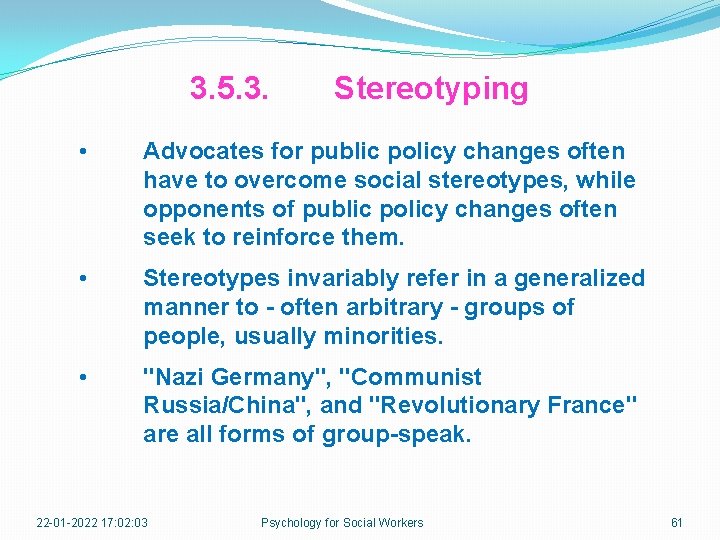 3.5.3. Stereotyping

• Advocates for public policy changes often have to overcome social stereotypes, while opponents of public policy changes often seek to reinforce them.

• Stereotypes invariably refer in a generalized manner to - often arbitrary - groups of people, usually minorities.

• "Nazi Germany", "Communist Russia/China", and "Revolutionary France" are all forms of group-speak.

22-01-2022 17:02:03 Psychology for Social Workers 61